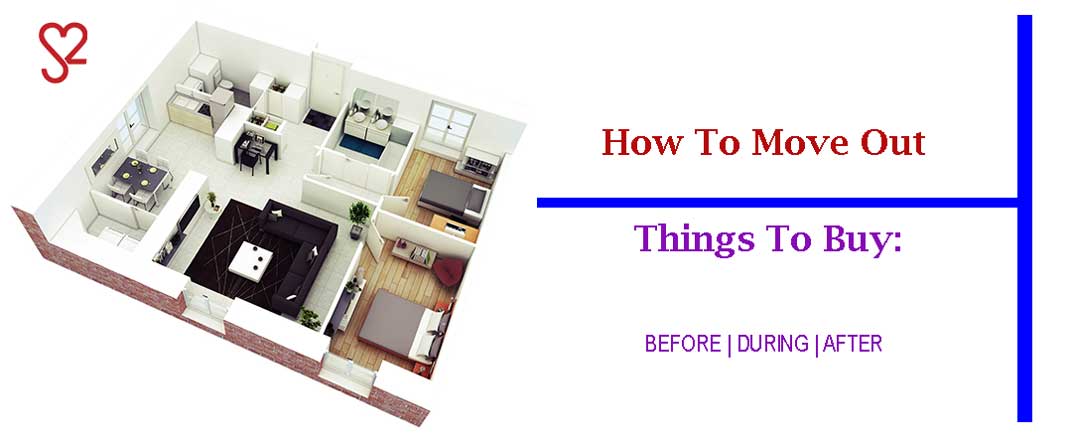 How To Move Out

Things To Buy:

BEFORE | DURING | AFTER